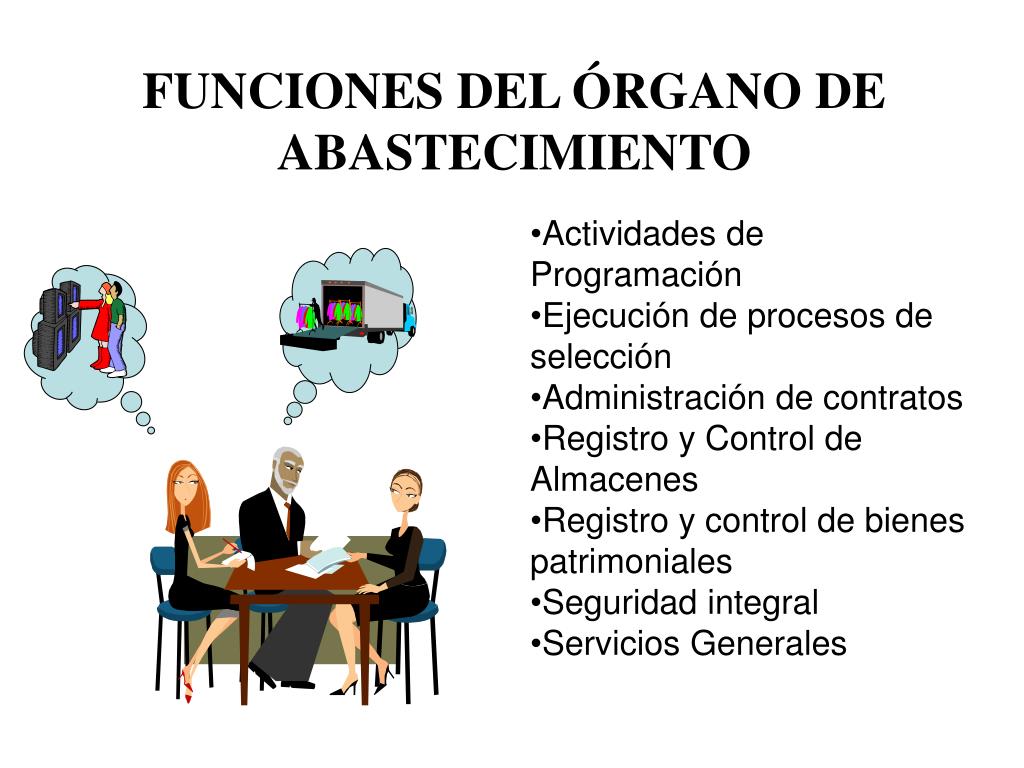 FUNCIONES DEL ÓRGANO DE ABASTECIMIENTO

•Actividades de Programación
•Ejecución de procesos de selección
•Administración de contratos
•Registro y Control de Almacenes
•Registro y control de bienes patrimoniales
•Seguridad integral
•Servicios Generales